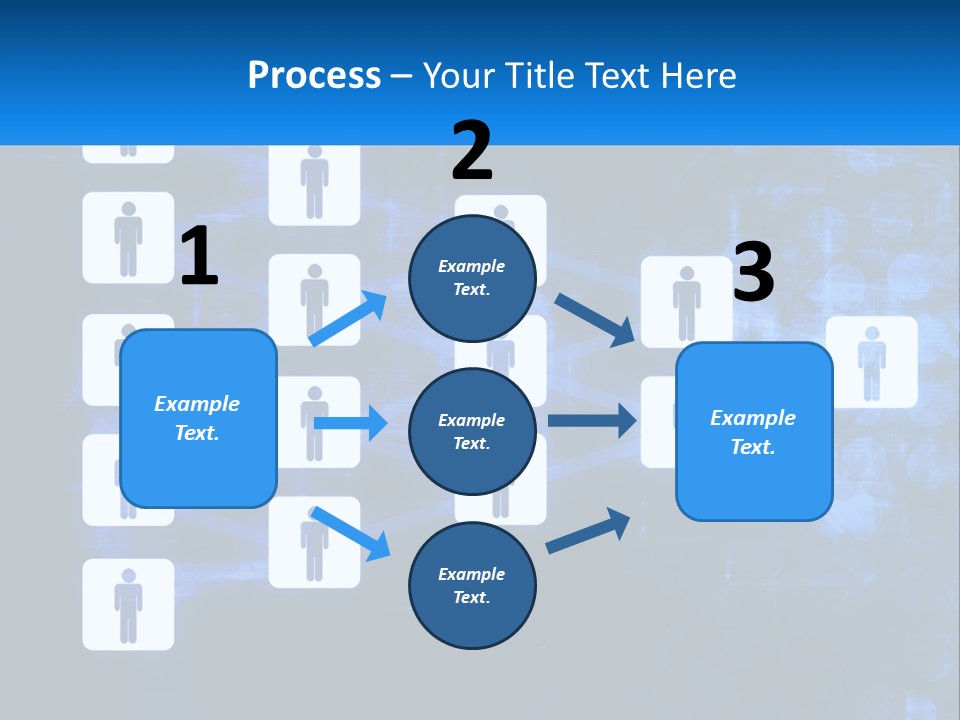 Process – Your Title Text Here

1

Example Text.

2

Example Text.

Example Text.

Example Text.

3

Example Text.